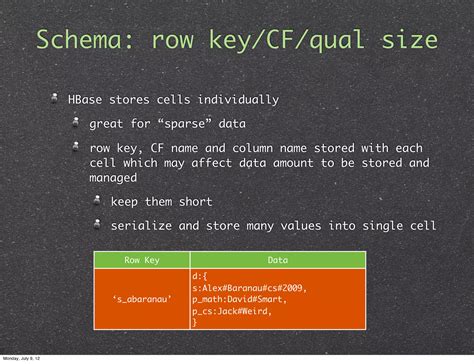 Schema: row key/CF/qual size

HBase stores cells individually

great for “sparse” data

row key, CF name and column name stored with each cell which may affect data amount to be stored and managed

keep them short

serialize and store many values into single cell

| Row Key | Data |
|---|---|
| ‘s_abaranau’ | d:{ s:Alex#Baranau#cs#2009, p_math:David#Smart, p_cs:Jack#Weird, } |

Monday, July 9, 12